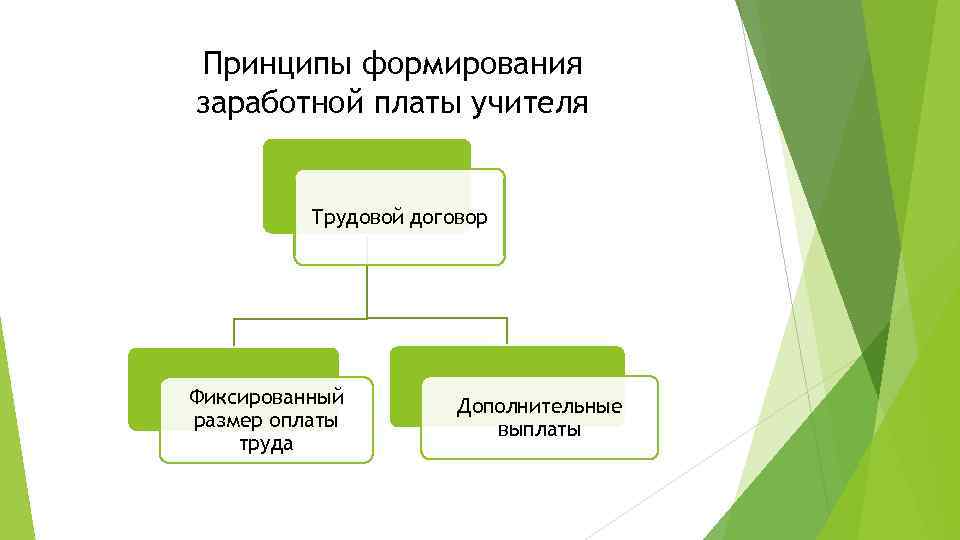 Принципы формирования заработной платы учителя

Трудовой договор

Фиксированный размер оплаты труда

Дополнительные выплаты